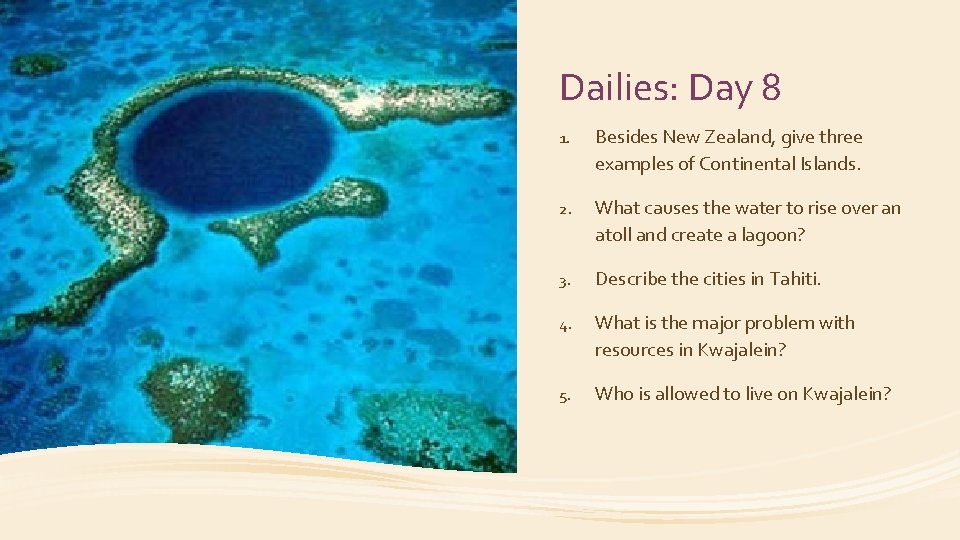 Dailies: Day 8

1. Besides New Zealand, give three examples of Continental Islands.

2. What causes the water to rise over an atoll and create a lagoon?

3. Describe the cities in Tahiti.

4. What is the major problem with resources in Kwajalein?

5. Who is allowed to live on Kwajalein?